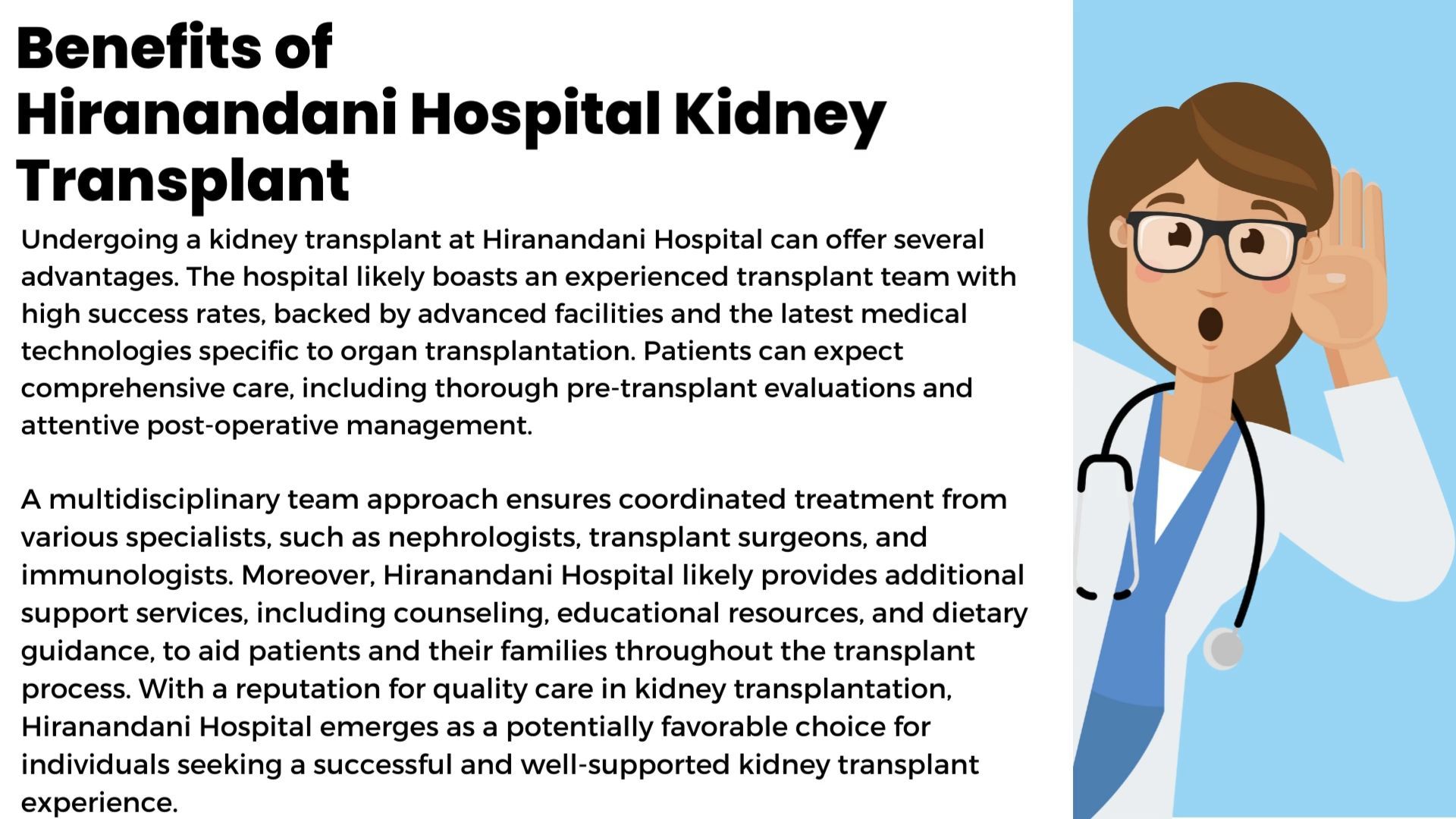 Benefits of
Hiranandani Hospital Kidney Transplant

Undergoing a kidney transplant at Hiranandani Hospital can offer several advantages. The hospital likely boasts an experienced transplant team with high success rates, backed by advanced facilities and the latest medical technologies specific to organ transplantation. Patients can expect comprehensive care, including thorough pre-transplant evaluations and attentive post-operative management.

A multidisciplinary team approach ensures coordinated treatment from various specialists, such as nephrologists, transplant surgeons, and immunologists. Moreover, Hiranandani Hospital likely provides additional support services, including counseling, educational resources, and dietary guidance, to aid patients and their families throughout the transplant process. With a reputation for quality care in kidney transplantation, Hiranandani Hospital emerges as a potentially favorable choice for individuals seeking a successful and well-supported kidney transplant experience.